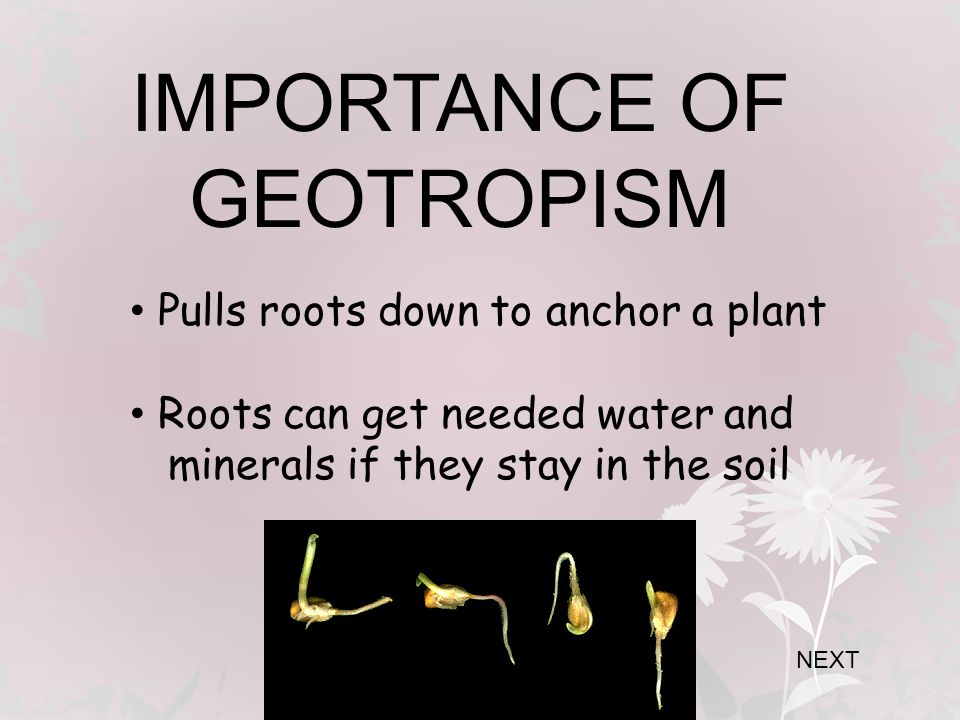 IMPORTANCE OF GEOTROPISM

• Pulls roots down to anchor a plant

• Roots can get needed water and minerals if they stay in the soil

NEXT